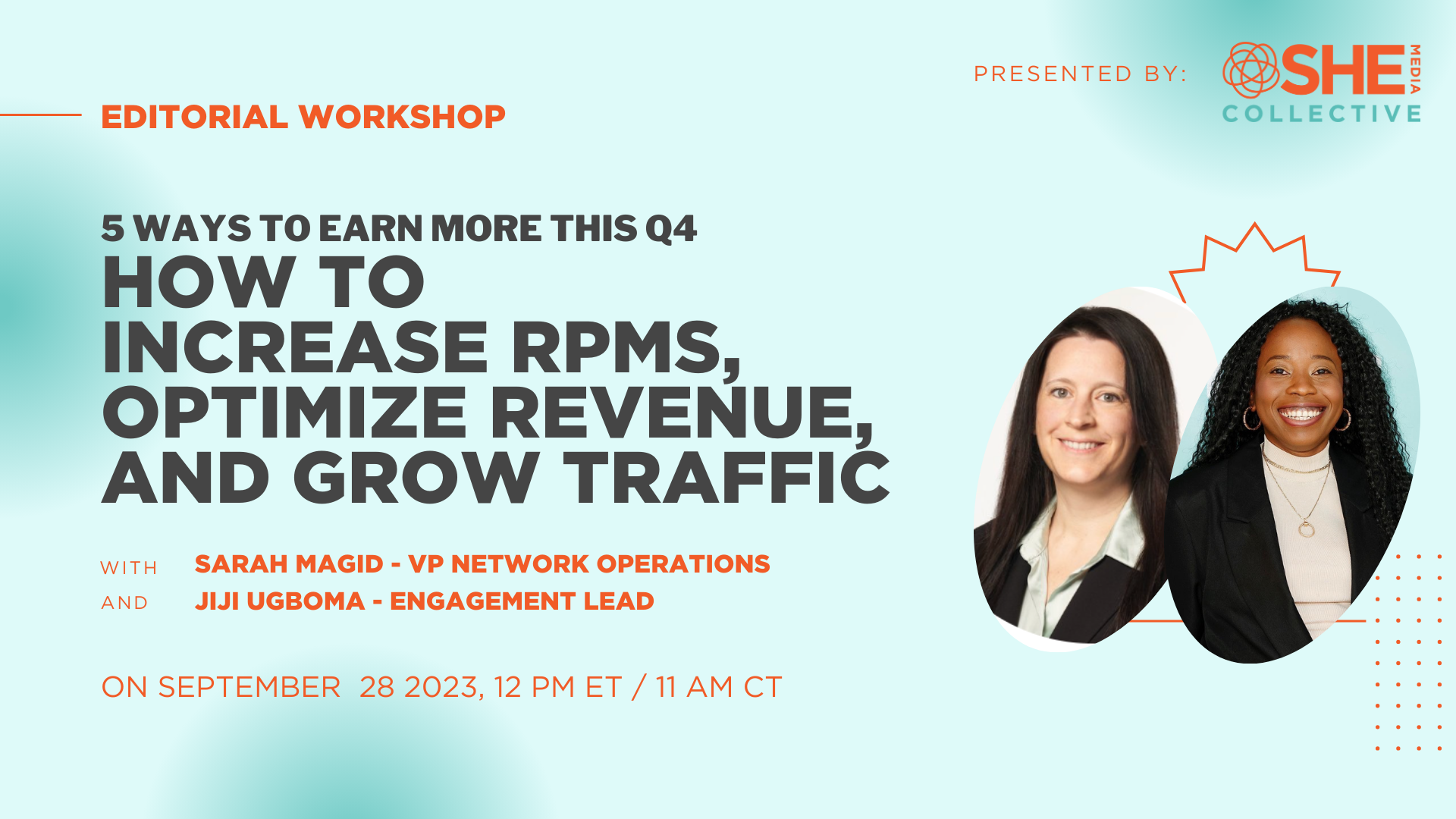 PRESENTED BY: SHE MEDIA COLLECTIVE

EDITORIAL WORKSHOP

5 WAYS TO EARN MORE THIS Q4
HOW TO INCREASE RPMS, OPTIMIZE REVENUE, AND GROW TRAFFIC

WITH SARAH MAGID - VP NETWORK OPERATIONS
AND JIJI UGBOMA - ENGAGEMENT LEAD

ON SEPTEMBER 28 2023, 12 PM ET / 11 AM CT